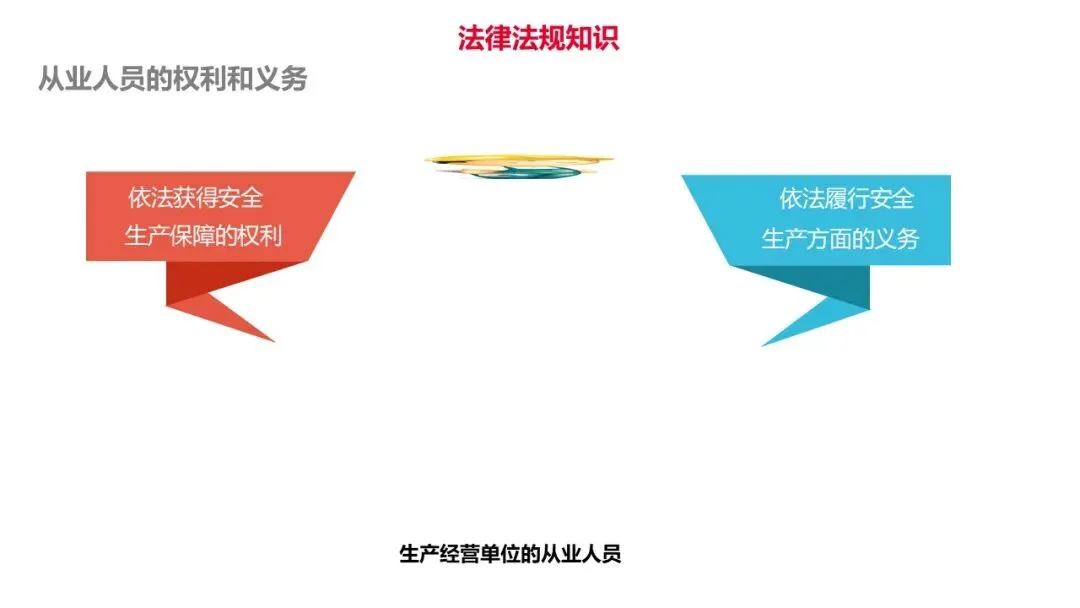 法律法规知识

从业人员的权利和义务

依法获得安全生产保障的权利

依法履行安全生产方面的义务

生产经营单位的从业人员